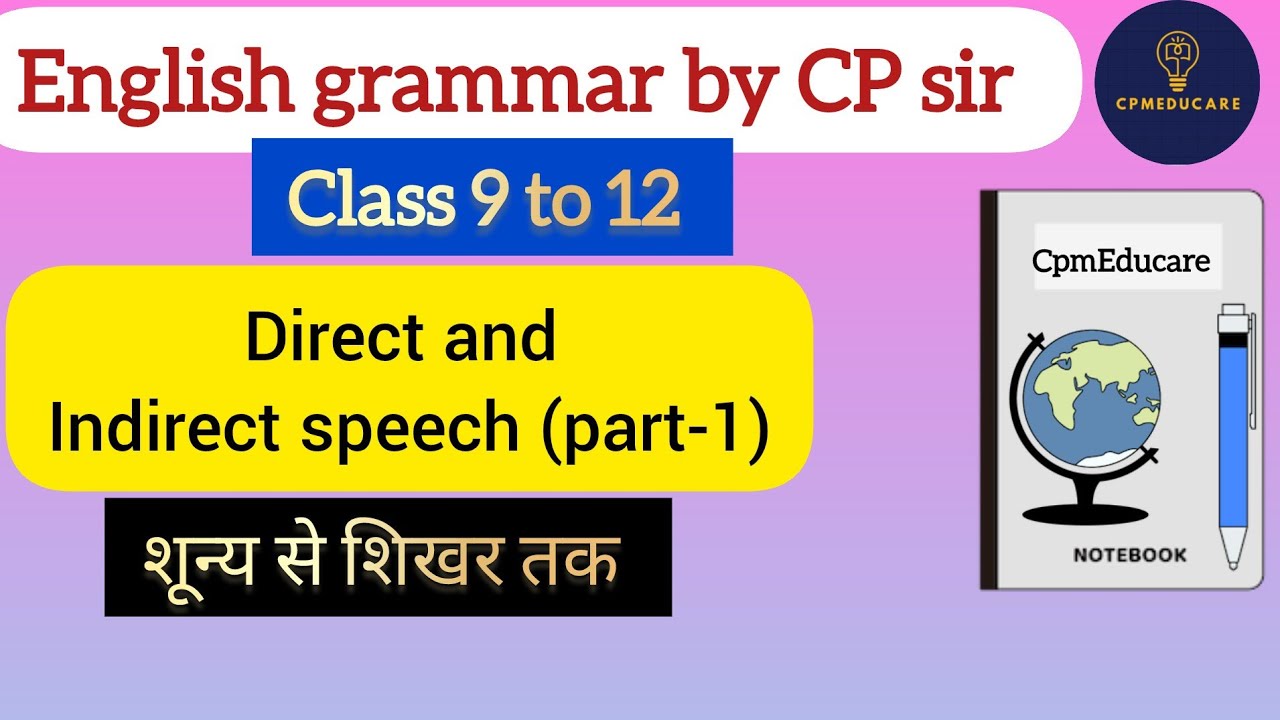 English grammar by CP sir

CPMEDUCARE

Class 9 to 12

Direct and Indirect speech (part-1)

शून्य से शिखर तक

CpmEducare

NOTEBOOK